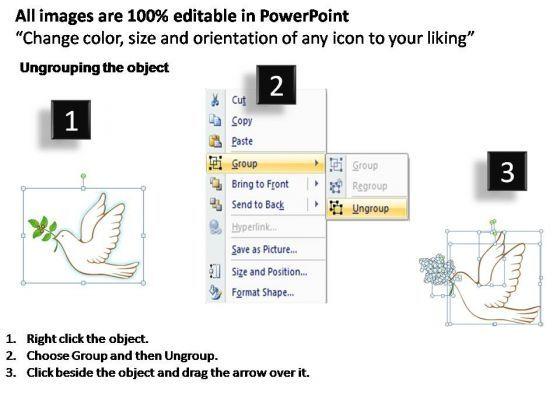 All images are 100% editable in PowerPoint
“Change color, size and orientation of any icon to your liking”

Ungrouping the object

1

2

Cut
Copy
Paste
Group
Bring to Front
Send to Back
Hyperlink...
Save as Picture...
Size and Position...
Format Shape...

Group
Regroup
Ungroup

3

1. Right click the object.
2. Choose Group and then Ungroup.
3. Click beside the object and drag the arrow over it.